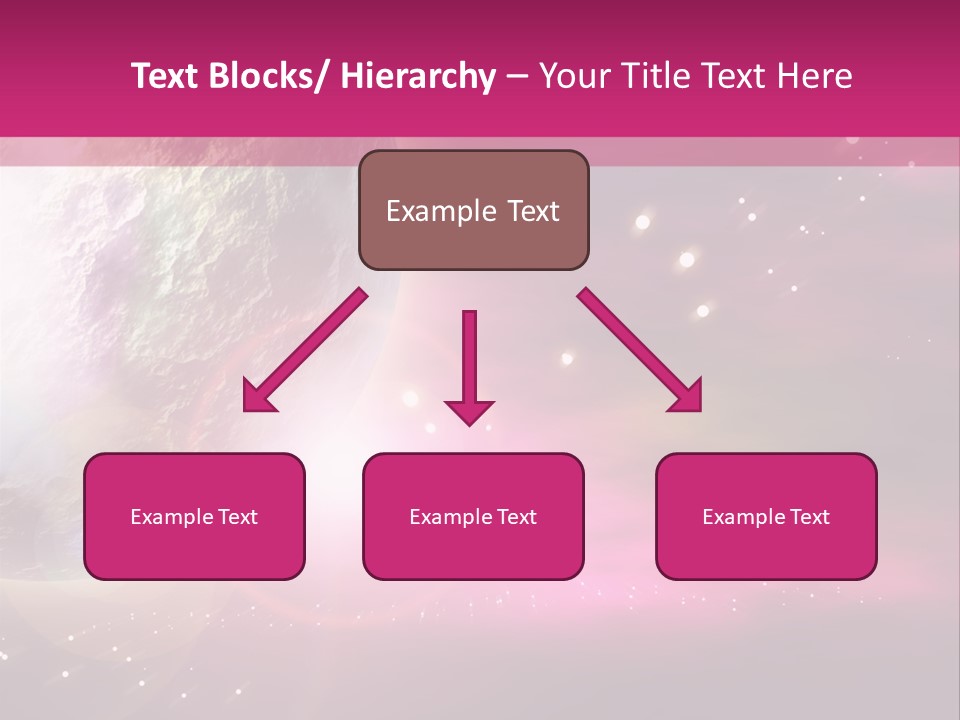 Text Blocks/ Hierarchy – Your Title Text Here

Example Text

Example Text

Example Text

Example Text